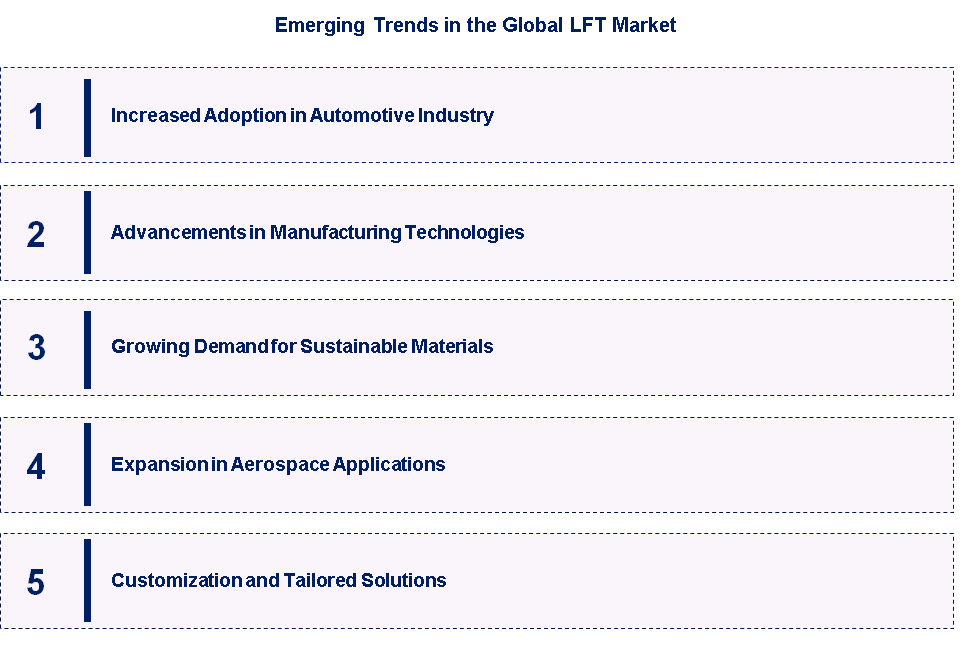 Emerging Trends in the Global LFT Market

1 Increased Adoption in Automotive Industry

2 Advancements in Manufacturing Technologies

3 Growing Demand for Sustainable Materials

4 Expansion in Aerospace Applications

5 Customization and Tailored Solutions